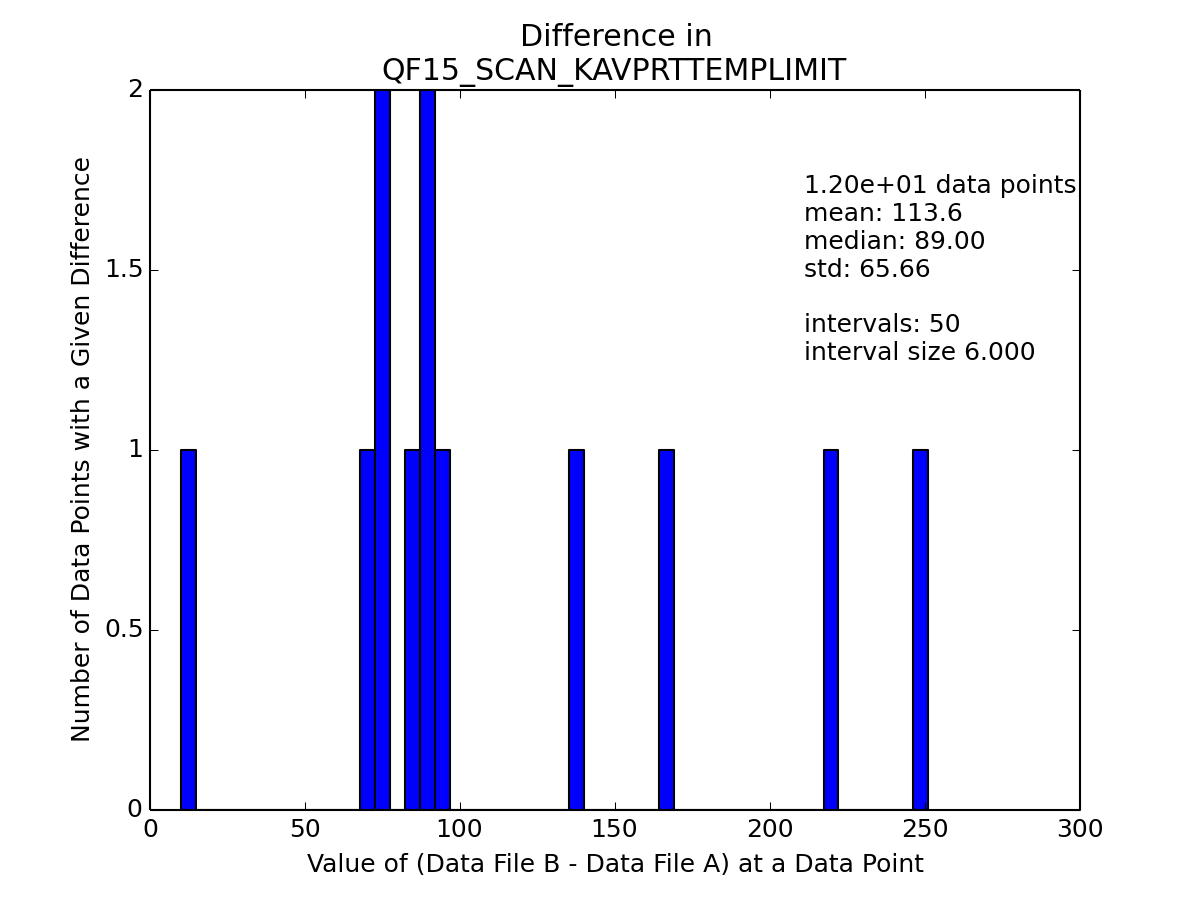 Difference in
QF15_SCAN_KAVPRTTEMPLIMIT

Number of Data Points with a Given Difference

2
1.5
1
0.5
0

1.20e+01 data points
mean: 113.6
median: 89.00
std: 65.66

intervals: 50
interval size 6.000

0 50 100 150 200 250 300

Value of (Data File B - Data File A) at a Data Point